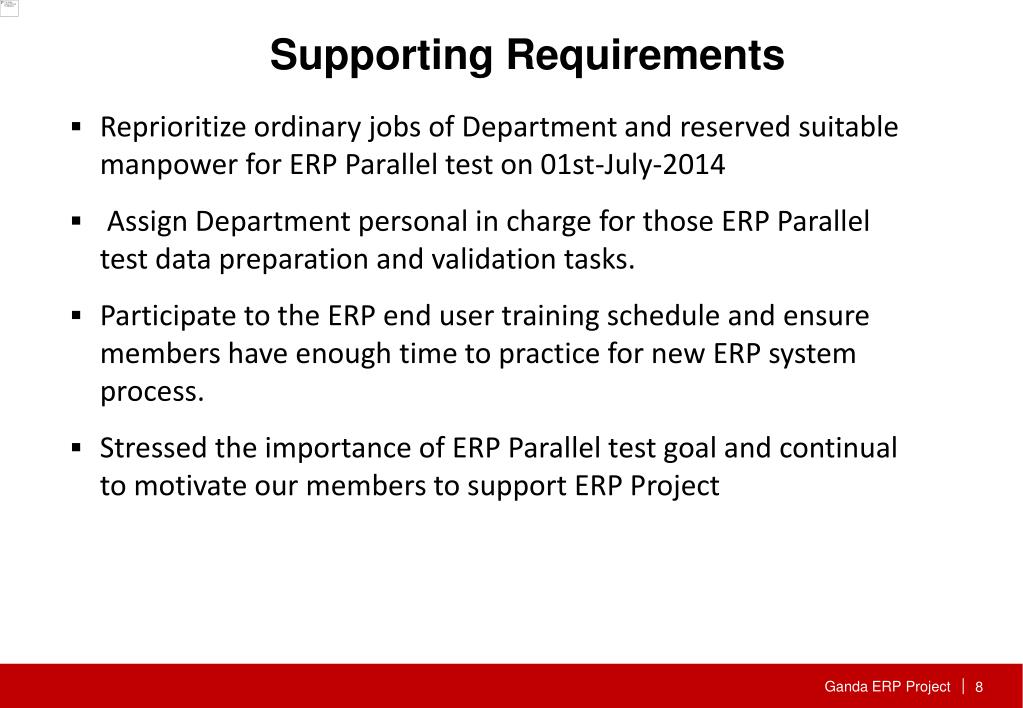 Supporting Requirements

▪ Reprioritize ordinary jobs of Department and reserved suitable manpower for ERP Parallel test on 01st-July-2014

▪ Assign Department personal in charge for those ERP Parallel test data preparation and validation tasks.

▪ Participate to the ERP end user training schedule and ensure members have enough time to practice for new ERP system process.

▪ Stressed the importance of ERP Parallel test goal and continual to motivate our members to support ERP Project

Ganda ERP Project | 8